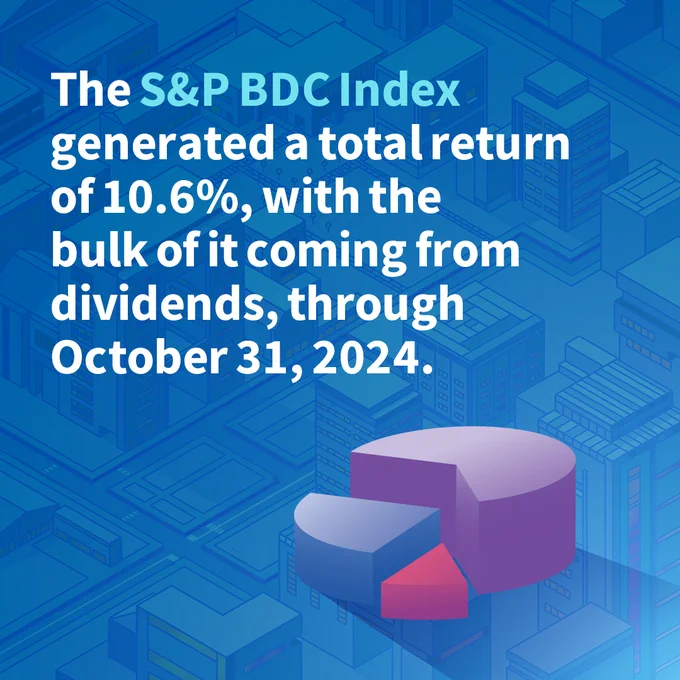 The S&P BDC Index generated a total return of 10.6%, with the bulk of it coming from dividends, through October 31, 2024.